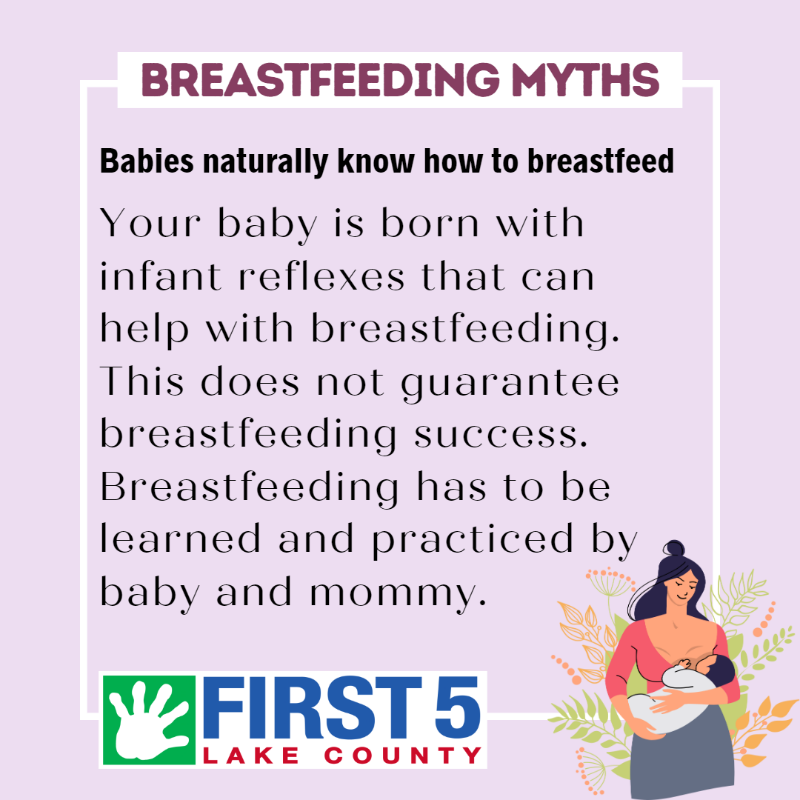 BREASTFEEDING MYTHS

Babies naturally know how to breastfeed

Your baby is born with infant reflexes that can help with breastfeeding. This does not guarantee breastfeeding success. Breastfeeding has to be learned and practiced by baby and mommy.

FIRST 5
LAKE COUNTY